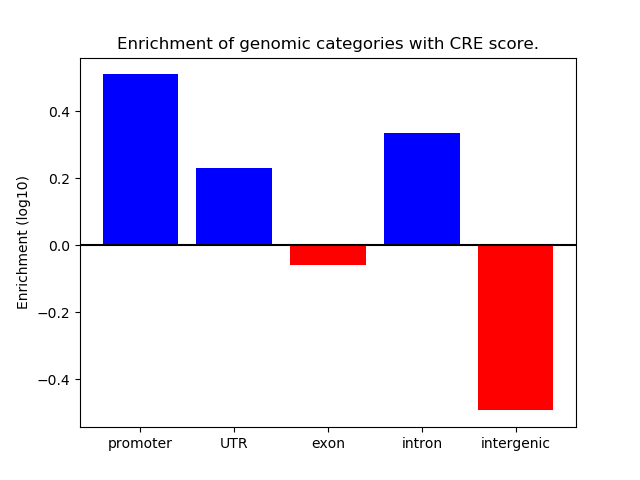 Enrichment of genomic categories with CRE score.

Enrichment (log10)

0.4
0.2
0.0
−0.2
−0.4

promoter
UTR
exon
intron
intergenic